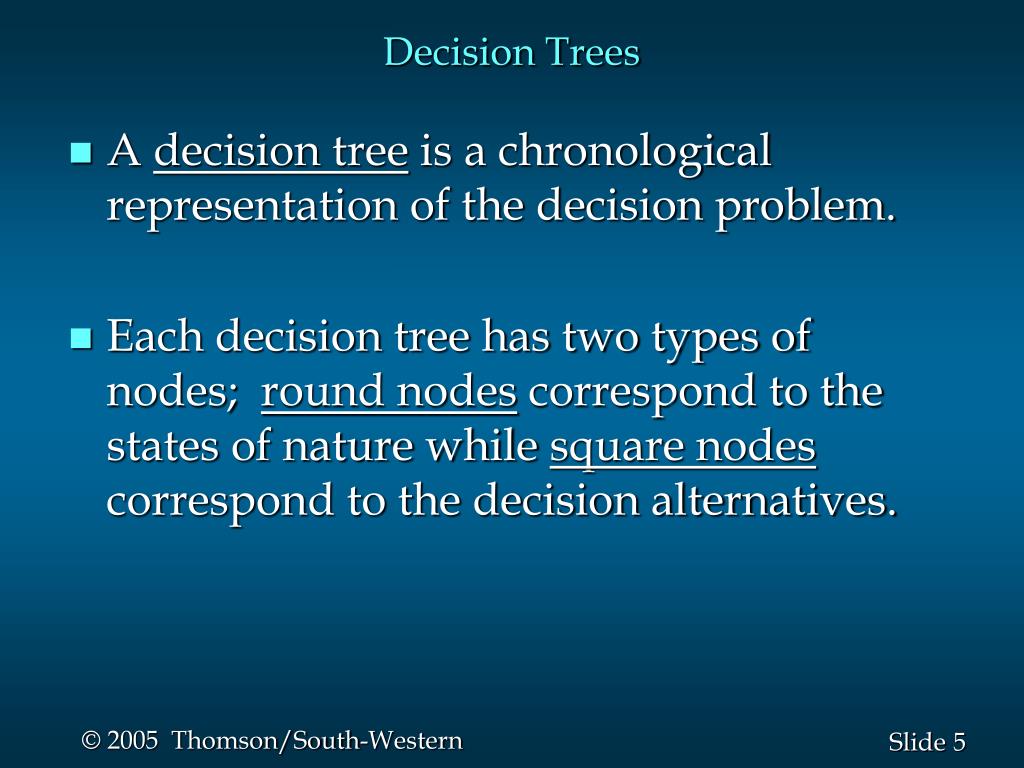 Decision Trees

A decision tree is a chronological representation of the decision problem.

Each decision tree has two types of nodes; round nodes correspond to the states of nature while square nodes correspond to the decision alternatives.

© 2005 Thomson/South-Western

Slide 5